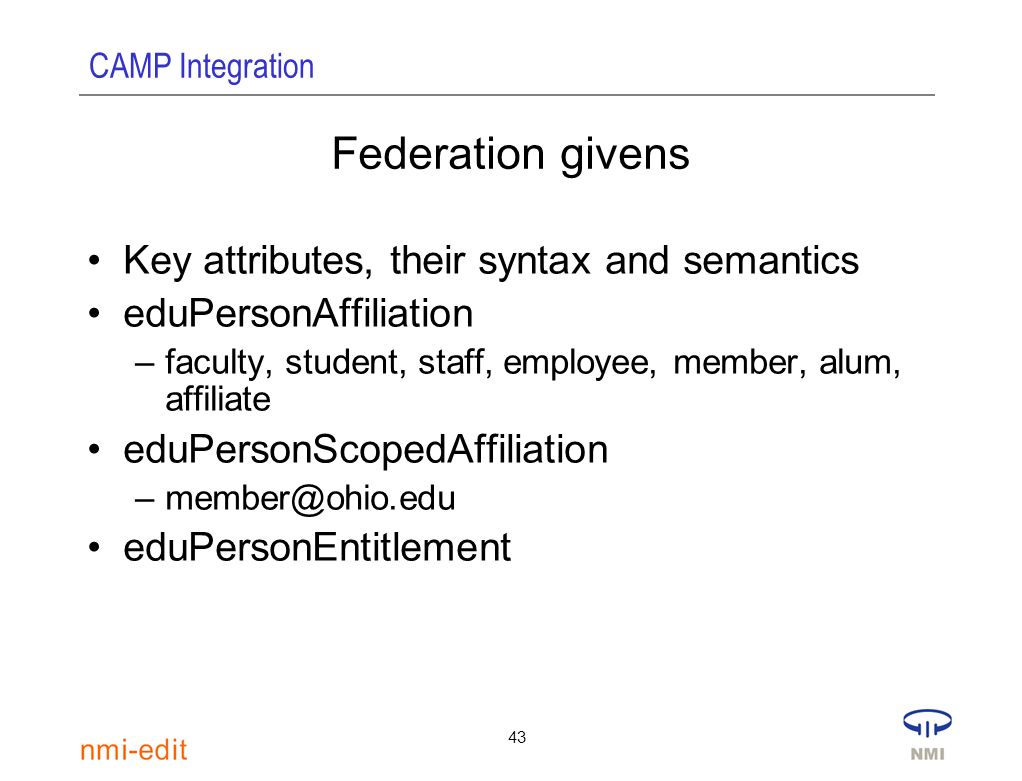 CAMP Integration

Federation givens

• Key attributes, their syntax and semantics
• eduPersonAffiliation
– faculty, student, staff, employee, member, alum, affiliate
• eduPersonScopedAffiliation
– member@ohio.edu
• eduPersonEntitlement

nmi-edit

43

NMI